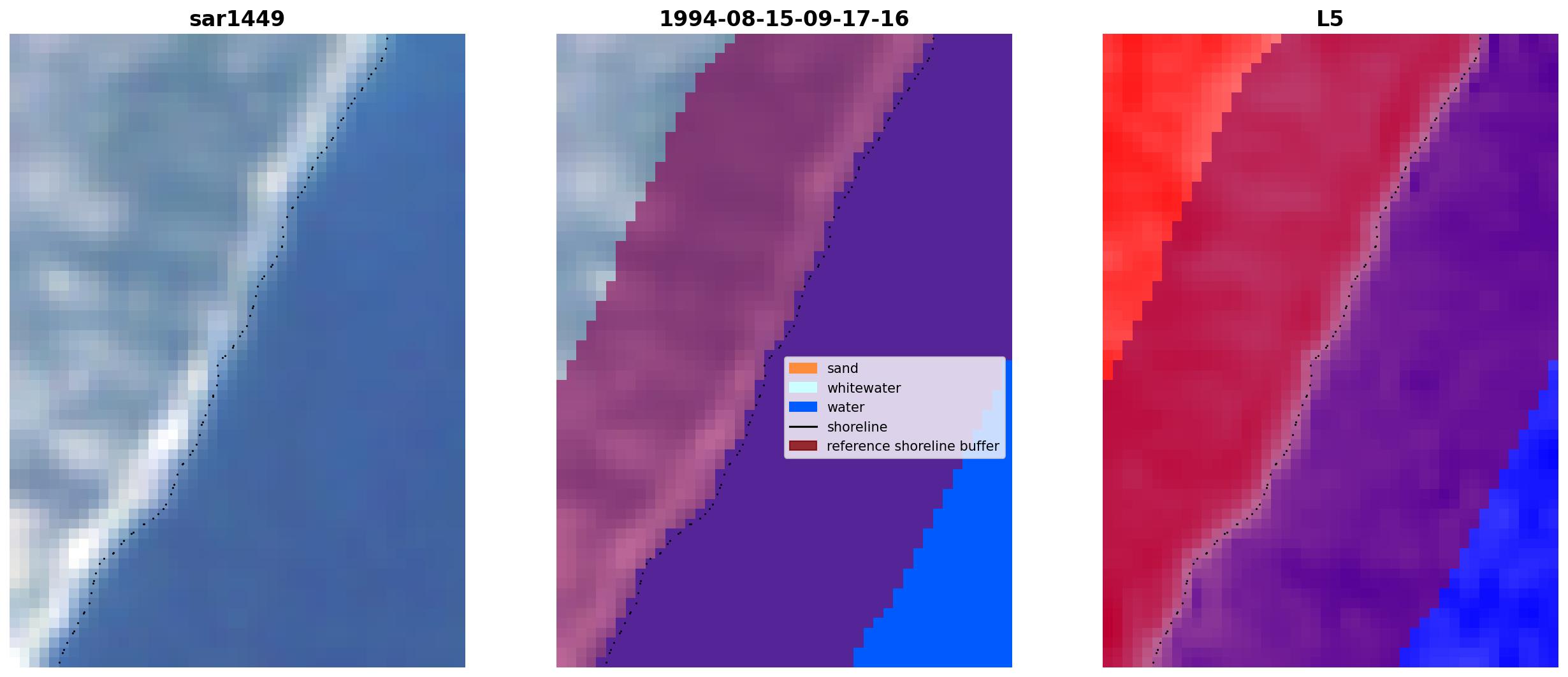 sar1449

1994-08-15-09-17-16

sand
whitewater
water
shoreline
reference shoreline buffer

L5